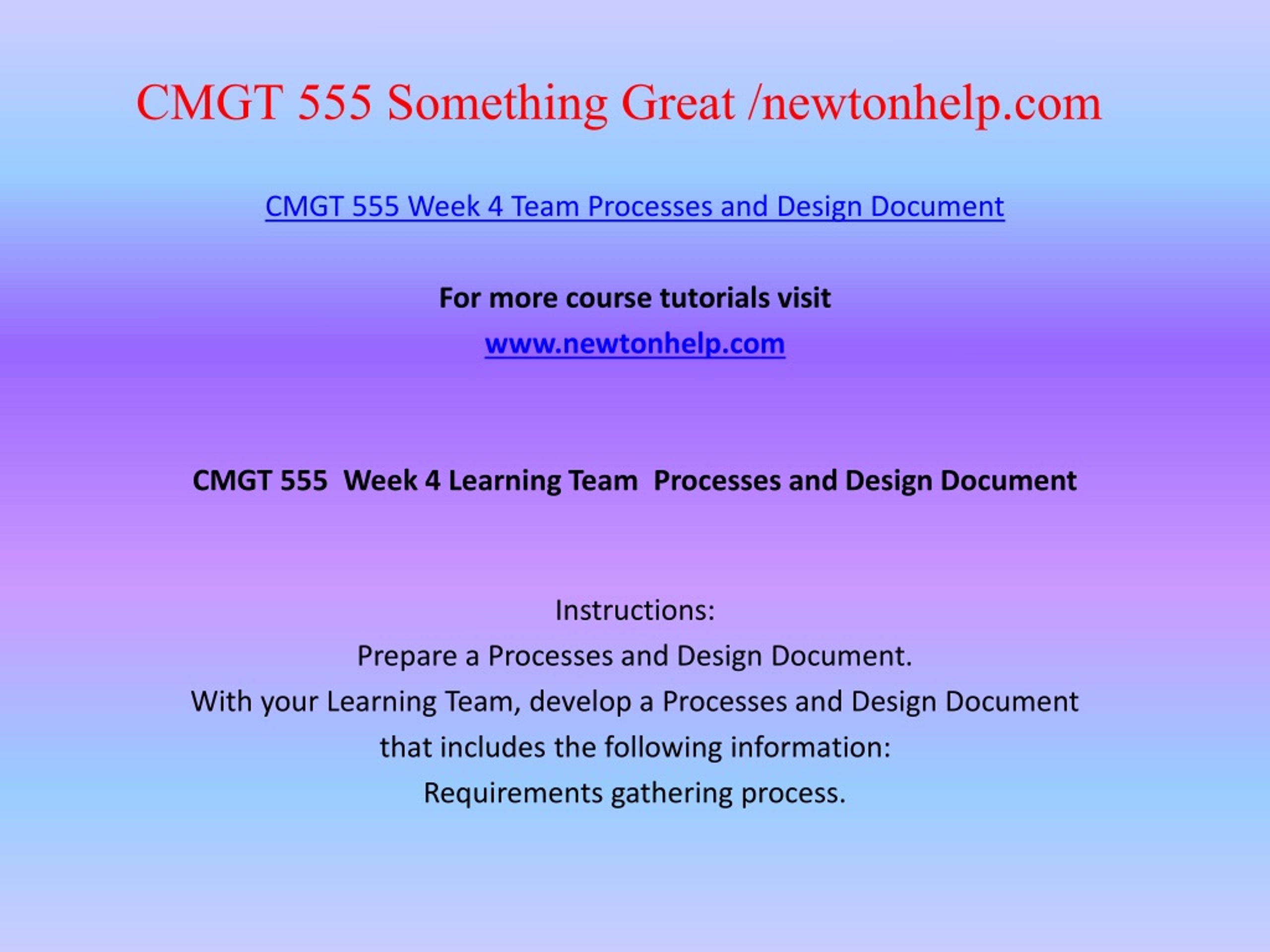 CMGT 555 Something Great /newtonhelp.com

CMGT 555 Week 4 Team Processes and Design Document

For more course tutorials visit
www.newtonhelp.com

CMGT 555  Week 4 Learning Team  Processes and Design Document

Instructions:
Prepare a Processes and Design Document.
With your Learning Team, develop a Processes and Design Document that includes the following information:
Requirements gathering process.